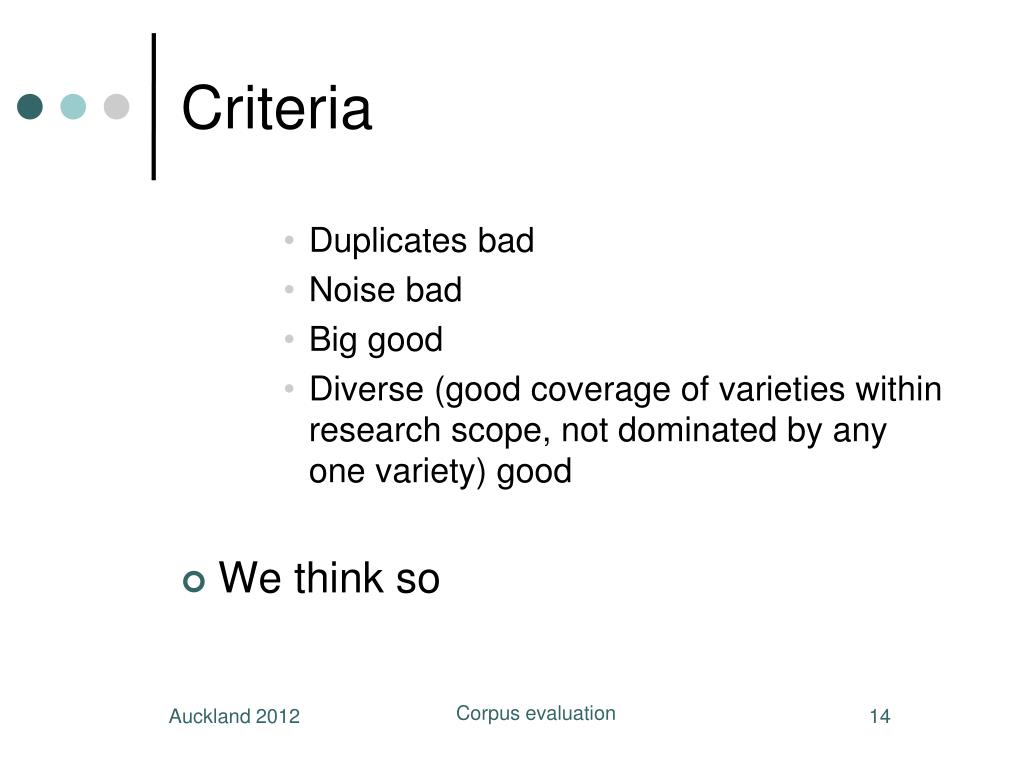 Criteria

• Duplicates bad
• Noise bad
• Big good
• Diverse (good coverage of varieties within research scope, not dominated by any one variety) good

We think so

Auckland 2012

Corpus evaluation

14